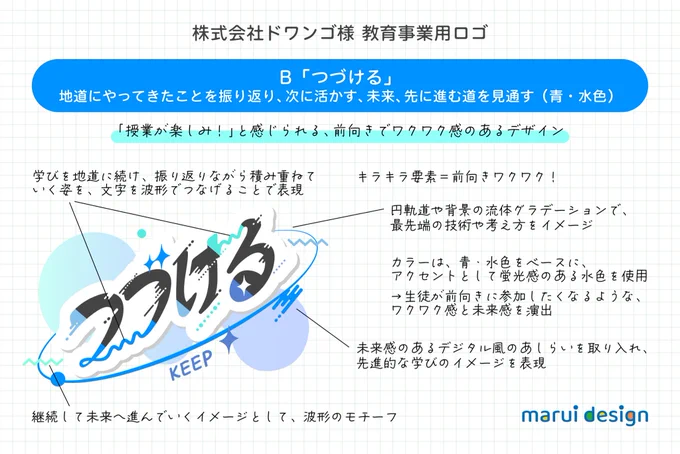 株式会社ドワンゴ様 教育事業用ロゴ

B「つづける」
地道にやってきたことを振り返り、次に活かす、未来、先に進む道を見通す（青・水色）

「授業が楽しみ！」と感じられる、前向きでワクワク感のあるデザイン

学びを地道に続け、振り返りながら積み重ねていく姿を、文字を波形でつなげることで表現

キラキラ要素＝前向きワクワク！

円軌道や背景の流体グラデーションで、最先端の技術や考え方をイメージ

カラーは、青・水色をベースに、アクセントとして蛍光感のある水色を使用
→生徒が前向きに参加したくなるような、ワクワク感と未来感を演出

つづける
KEEP

未来感のあるデジタル風のあしらいを取り入れ、先進的な学びのイメージを表現

継続して未来へ進んでいくイメージとして、波形のモチーフ

marui design